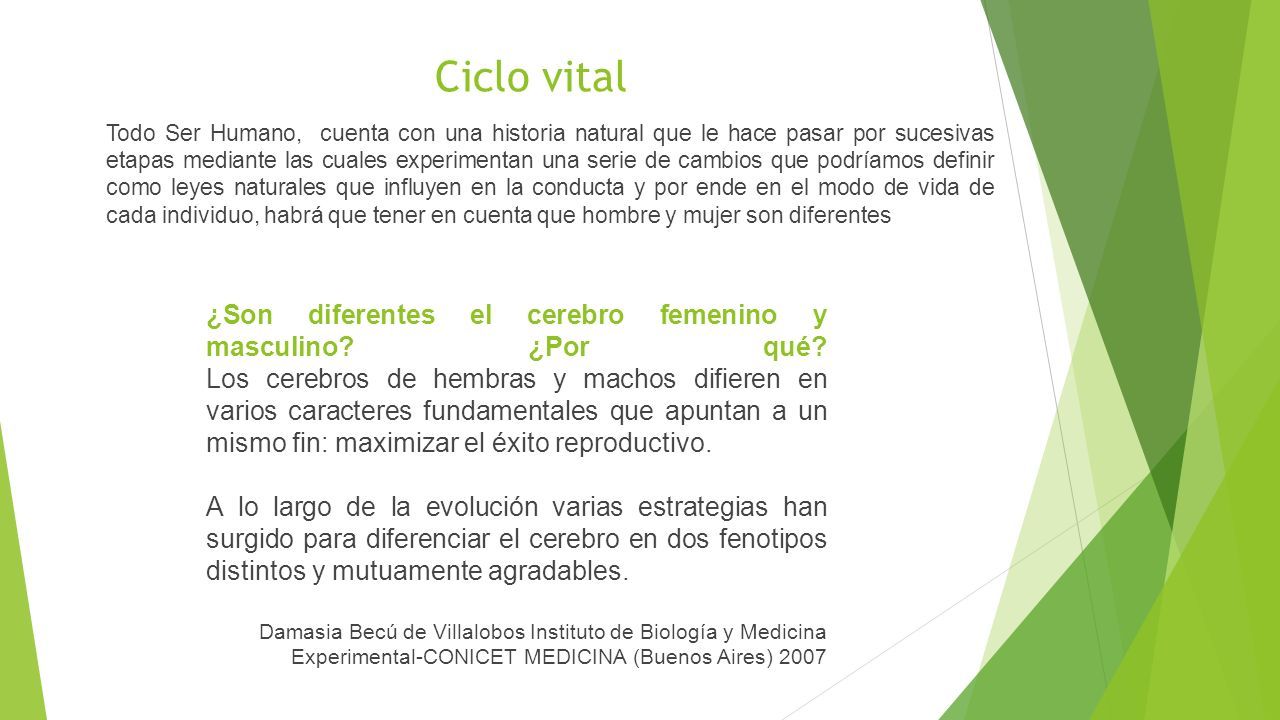 Ciclo vital

Todo Ser Humano, cuenta con una historia natural que le hace pasar por sucesivas etapas mediante las cuales experimentan una serie de cambios que podríamos definir como leyes naturales que influyen en la conducta y por ende en el modo de vida de cada individuo, habrá que tener en cuenta que hombre y mujer son diferentes

¿Son diferentes el cerebro femenino y masculino? ¿Por qué?
Los cerebros de hembras y machos difieren en varios caracteres fundamentales que apuntan a un mismo fin: maximizar el éxito reproductivo.

A lo largo de la evolución varias estrategias han surgido para diferenciar el cerebro en dos fenotipos distintos y mutuamente agradables.

Damasia Becú de Villalobos Instituto de Biología y Medicina Experimental-CONICET MEDICINA (Buenos Aires) 2007